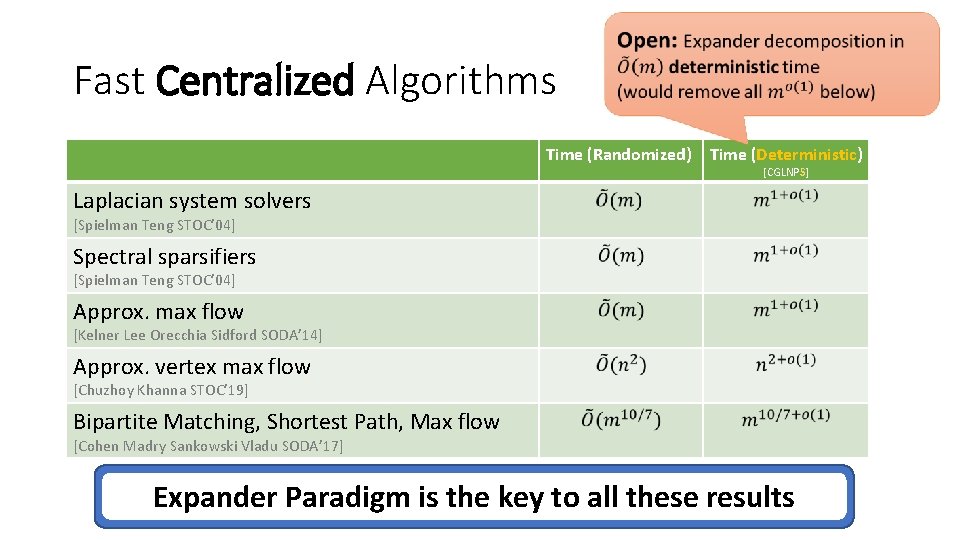 Fast Centralized Algorithms

Open: Expander decomposition in $\tilde{O}(m)$ deterministic time (would remove all $m^{o(1)}$ below)

| | Time (Randomized) | Time (Deterministic) [CGLNPS] |
|---|---|---|
| Laplacian system solvers [Spielman Teng STOC'04] | $\tilde{O}(m)$ | $m^{1+o(1)}$ |
| Spectral sparsifiers [Spielman Teng STOC'04] | $\tilde{O}(m)$ | $m^{1+o(1)}$ |
| Approx. max flow [Kelner Lee Orecchia Sidford SODA'14] | $\tilde{O}(m)$ | $m^{1+o(1)}$ |
| Approx. vertex max flow [Chuzhoy Khanna STOC'19] | $\tilde{O}(n^2)$ | $n^{2+o(1)}$ |
| Bipartite Matching, Shortest Path, Max flow [Cohen Madry Sankowski Vladu SODA'17] | $\tilde{O}(m^{10/7})$ | $m^{10/7+o(1)}$ |

Expander Paradigm is the key to all these results